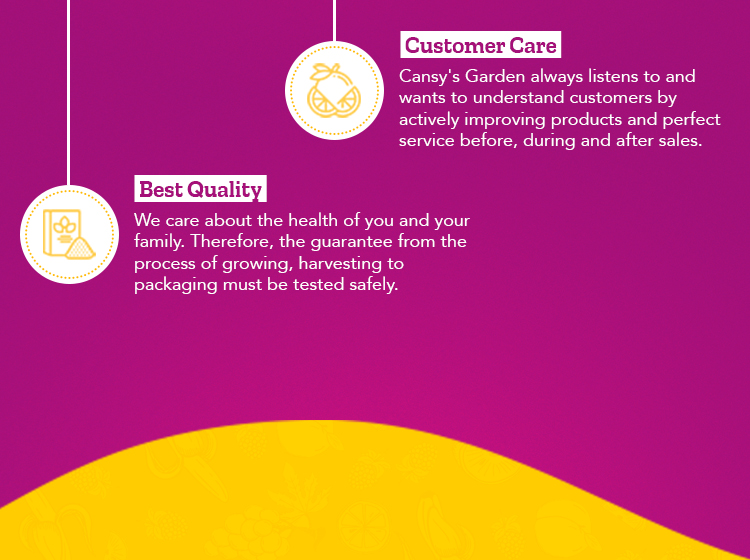 Customer Care

Cansy's Garden always listens to and wants to understand customers by actively improving products and perfect service before, during and after sales.

Best Quality

We care about the health of you and your family. Therefore, the guarantee from the process of growing, harvesting to packaging must be tested safely.